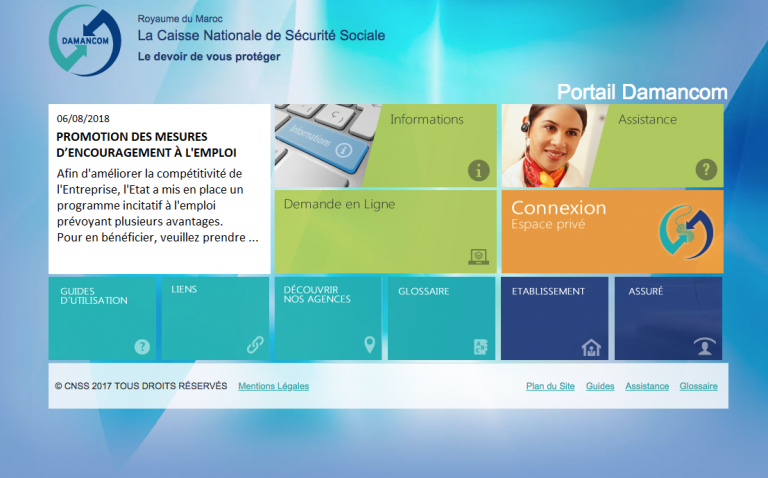 DAMANCOM

Royaume du Maroc
La Caisse Nationale de Sécurité Sociale
Le devoir de vous protéger

Portail Damancom

06/08/2018
PROMOTION DES MESURES D'ENCOURAGEMENT À L'EMPLOI
Afin d'améliorer la compétitivité de l'Entreprise, l'Etat a mis en place un programme incitatif à l'emploi prévoyant plusieurs avantages. Pour en bénéficier, veuillez prendre ...

Informations

Informations

Assistance

Demande en Ligne

Connexion
Espace privé

GUIDES D'UTILISATION

LIENS

DÉCOUVRIR NOS AGENCES

GLOSSAIRE

ETABLISSEMENT

ASSURÉ

© CNSS 2017 TOUS DROITS RÉSERVÉS Mentions Légales

Plan du Site Guides Assistance Glossaire